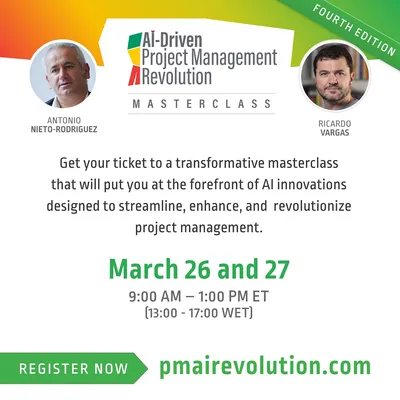 FOURTH EDITION

AI-Driven Project Management Revolution

MASTERCLASS

ANTONIO NIETO-RODRIGUEZ

RICARDO VARGAS

Get your ticket to a transformative masterclass that will put you at the forefront of AI innovations designed to streamline, enhance, and revolutionize project management.

March 26 and 27

9:00 AM – 1:00 PM ET
(13:00 - 17:00 WET)

REGISTER NOW

pmairevolution.com